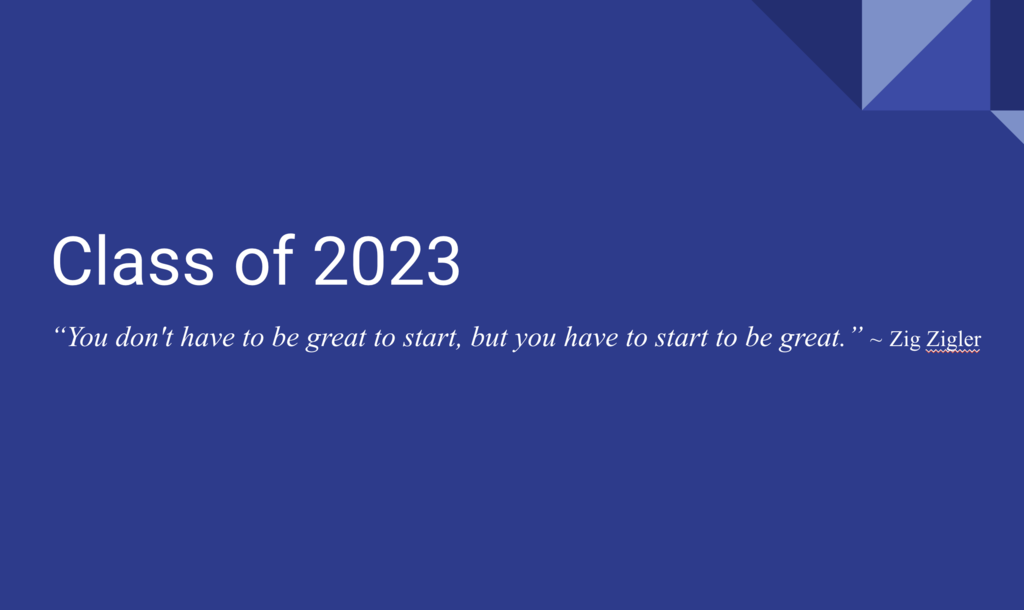 Class of 2023

“You don't have to be great to start, but you have to start to be great.” ~ Zig Zigler